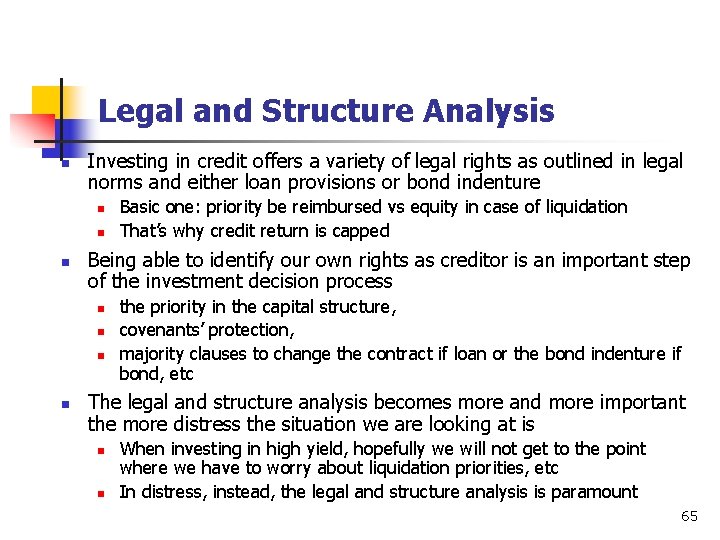 Legal and Structure Analysis

- Investing in credit offers a variety of legal rights as outlined in legal norms and either loan provisions or bond indenture
  - Basic one: priority be reimbursed vs equity in case of liquidation
  - That's why credit return is capped
- Being able to identify our own rights as creditor is an important step of the investment decision process
  - the priority in the capital structure,
  - covenants' protection,
  - majority clauses to change the contract if loan or the bond indenture if bond, etc
- The legal and structure analysis becomes more and more important the more distress the situation we are looking at is
  - When investing in high yield, hopefully we will not get to the point where we have to worry about liquidation priorities, etc
  - In distress, instead, the legal and structure analysis is paramount

65